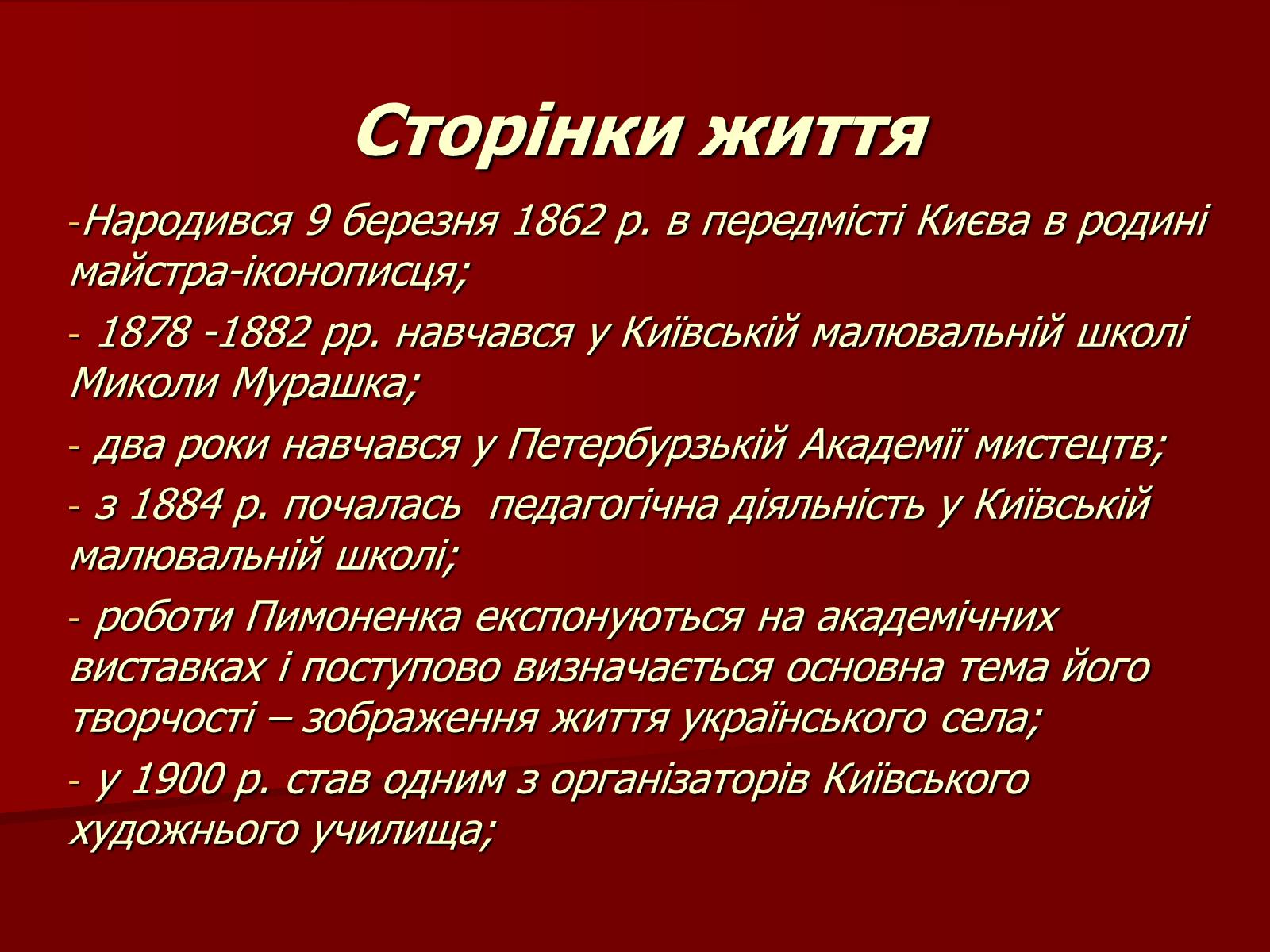 Сторінки життя

-Народився 9 березня 1862 р. в передмісті Києва в родині майстра-іконописця;

- 1878 -1882 рр. навчався у Київській малювальній школі Миколи Мурашка;

- два роки навчався у Петербурзькій Академії мистецтв;

- з 1884 р. почалась педагогічна діяльність у Київській малювальній школі;

- роботи Пимоненка експонуються на академічних виставках і поступово визначається основна тема його творчості – зображення життя українського села;

- у 1900 р. став одним з організаторів Київського художнього училища;